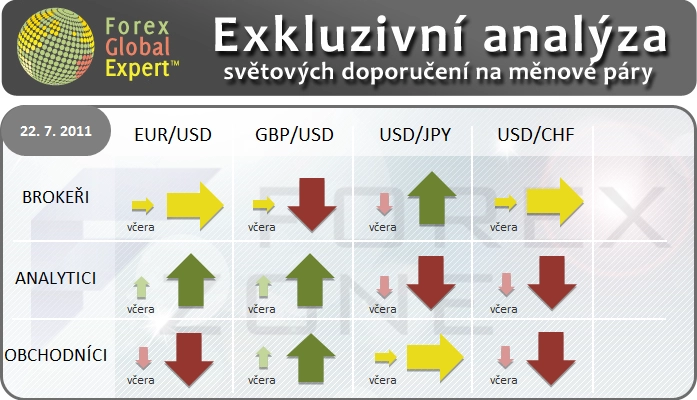 Forex Global Expert™

Exkluzivní analýza
světových doporučení na měnové páry

| 22. 7. 2011 | EUR/USD | GBP/USD | USD/JPY | USD/CHF |
|---|---|---|---|---|
| BROKEŘI | včera | včera | včera | včera |
| ANALYTICI | včera | včera | včera | včera |
| OBCHODNÍCI | včera | včera | včera | včera |

FOREX ZONE